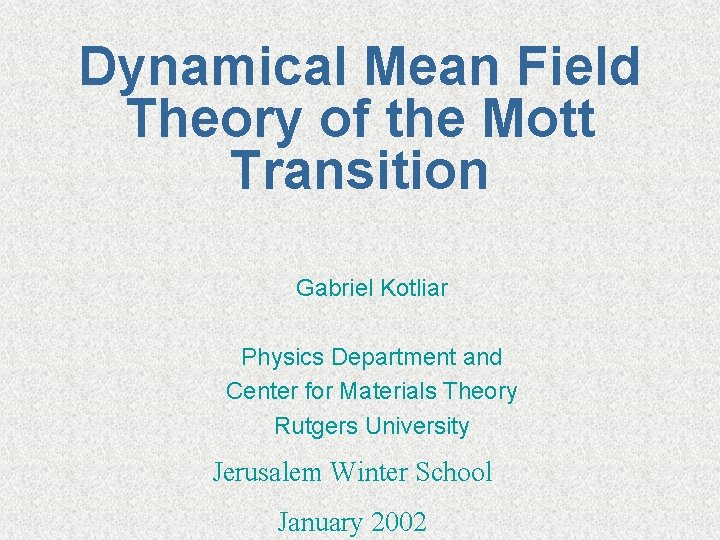 Dynamical Mean Field Theory of the Mott Transition

Gabriel Kotliar

Physics Department and
Center for Materials Theory
Rutgers University

Jerusalem Winter School

January 2002